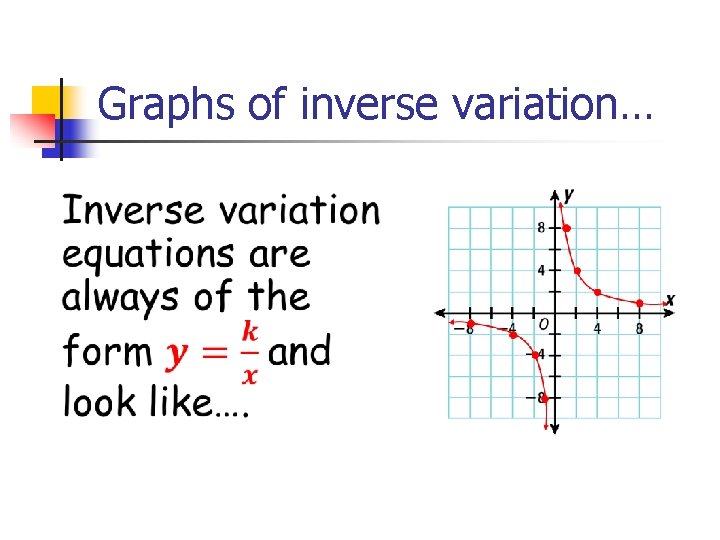 Graphs of inverse variation…

Inverse variation equations are always of the form $y = \frac{k}{x}$ and look like….

y
8
4
x
−8
−4
O
4
8
−4
−8